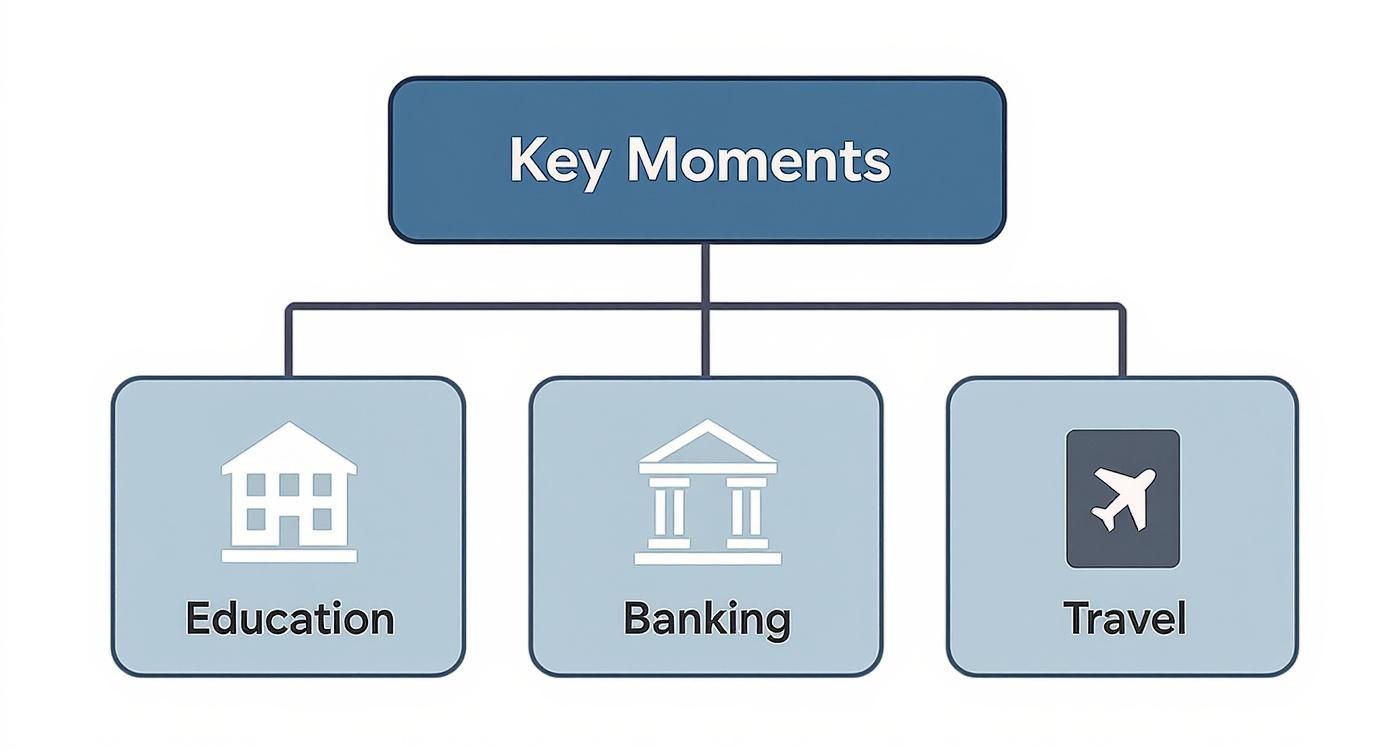 Key Moments

Education

Banking

Travel